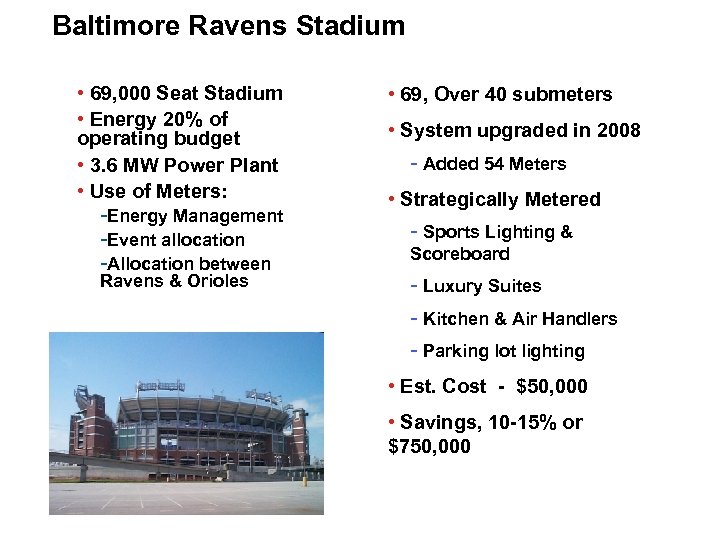 Baltimore Ravens Stadium

• 69,000 Seat Stadium
• Energy 20% of operating budget
• 3.6 MW Power Plant
• Use of Meters:
-Energy Management
-Event allocation
-Allocation between Ravens & Orioles

• 69, Over 40 submeters
• System upgraded in 2008
- Added 54 Meters
• Strategically Metered
- Sports Lighting & Scoreboard
- Luxury Suites
- Kitchen & Air Handlers
- Parking lot lighting
• Est. Cost - $50,000
• Savings, 10-15% or $750,000